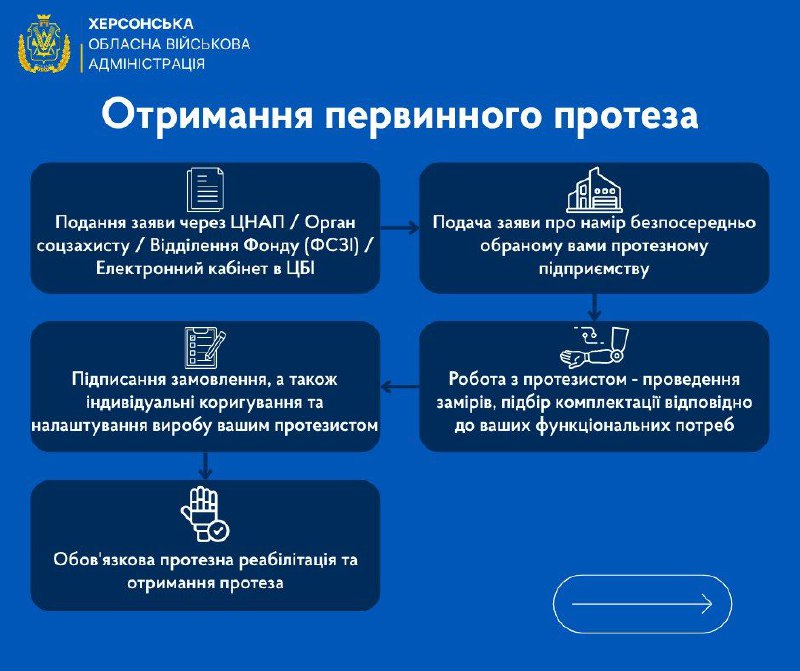 ХЕРСОНСЬКА
ОБЛАСНА ВІЙСЬКОВА
АДМІНІСТРАЦІЯ

Отримання первинного протеза

Подання заяви через ЦНАП / Орган соцзахисту / Відділення Фонду (ФСЗІ) / Електронний кабінет в ЦБІ

Подача заяви про намір безпосередньо обраному вами протезному підприємству

Робота з протезистом - проведення замірів, підбір комплектації відповідно до ваших функціональних потреб

Підписання замовлення, а також індивідуальні коригування та налаштування виробу вашим протезистом

Обов'язкова протезна реабілітація та отримання протеза